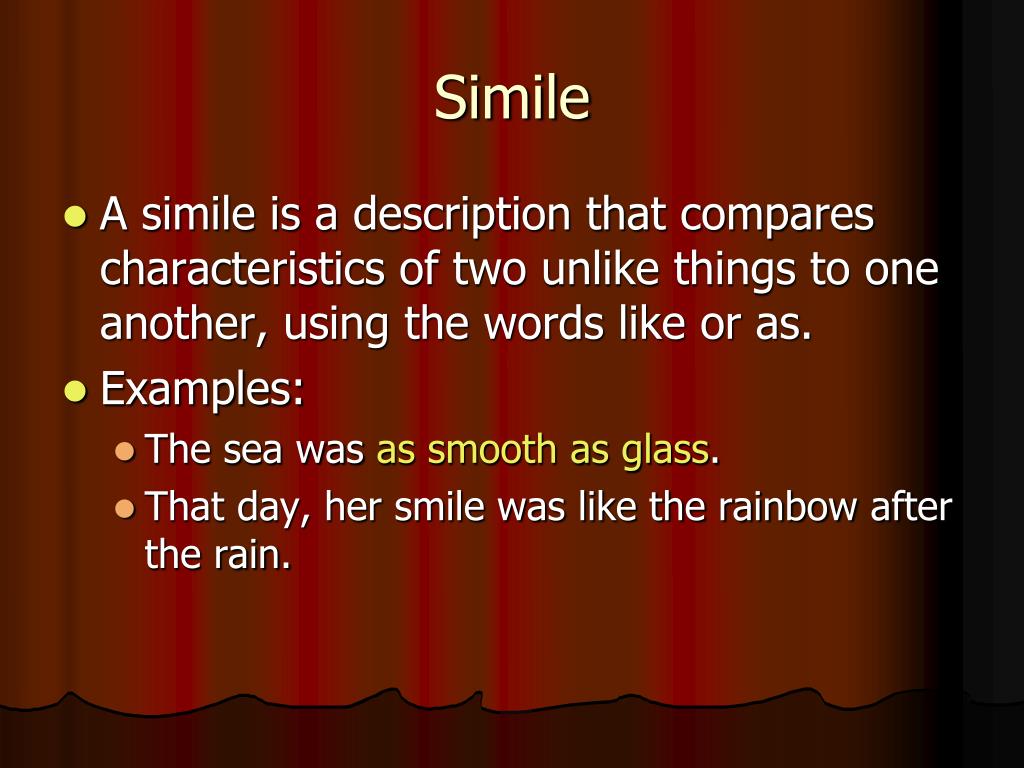 Simile

- A simile is a description that compares characteristics of two unlike things to one another, using the words like or as.
- Examples:
  - The sea was as smooth as glass.
  - That day, her smile was like the rainbow after the rain.